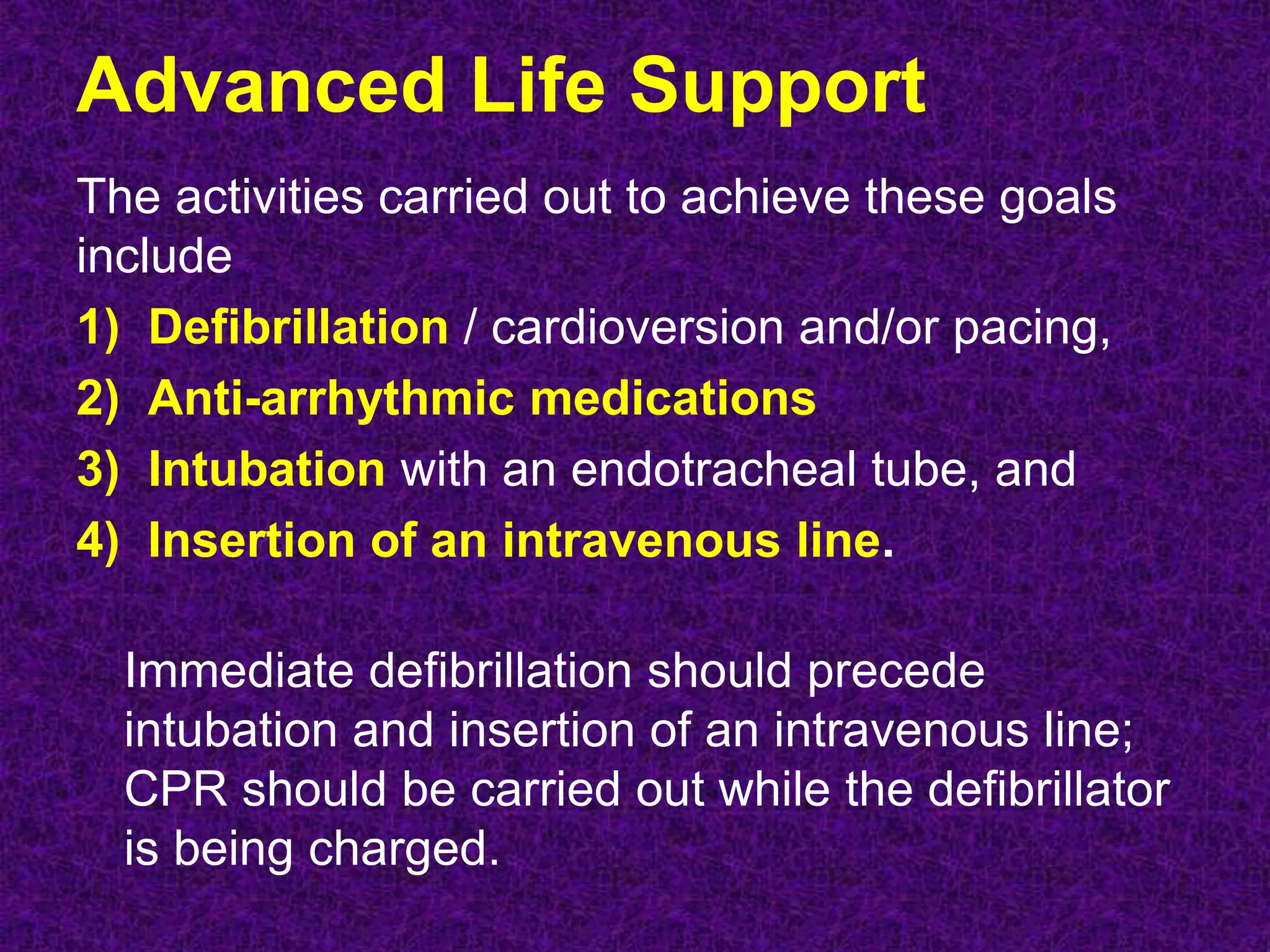 Advanced Life Support

The activities carried out to achieve these goals include

1) Defibrillation / cardioversion and/or pacing,
2) Anti-arrhythmic medications
3) Intubation with an endotracheal tube, and
4) Insertion of an intravenous line.

Immediate defibrillation should precede intubation and insertion of an intravenous line; CPR should be carried out while the defibrillator is being charged.